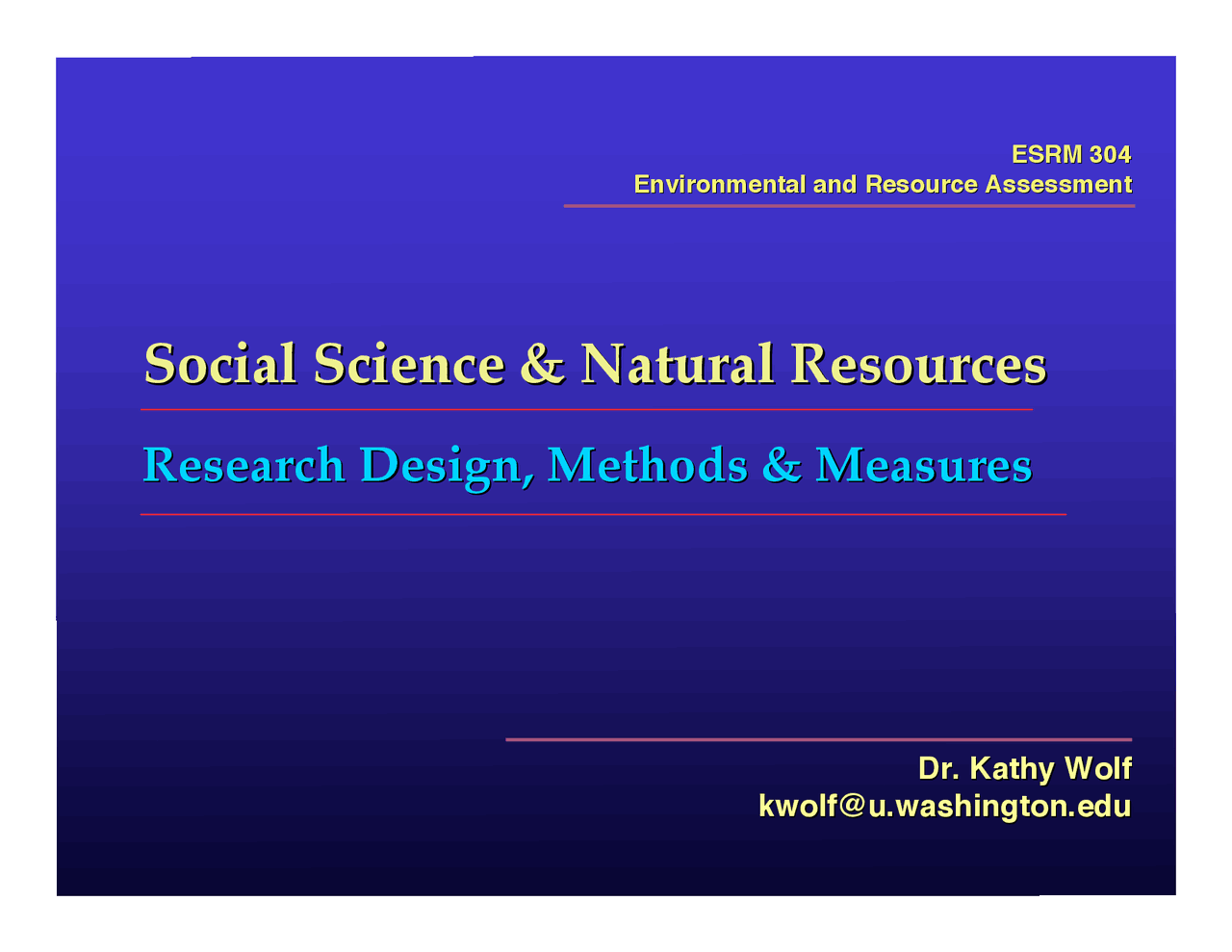 ESRM 304
Environmental and Resource Assessment

Social Science & Natural Resources

Research Design, Methods & Measures

Dr. Kathy Wolf
kwolf@u.washington.edu